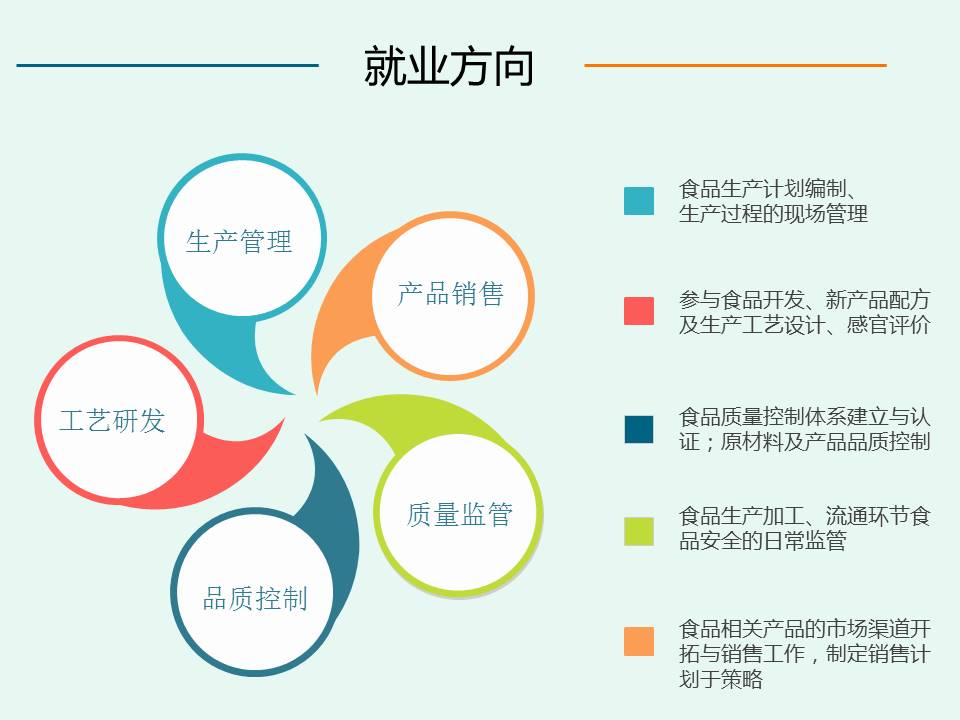 就业方向

生产管理

产品销售

工艺研发

质量监管

品质控制

食品生产计划编制、生产过程的现场管理

参与食品开发、新产品配方及生产工艺设计、感官评价

食品质量控制体系建立与认证；原材料及产品品质控制

食品生产加工、流通环节食品安全的日常监管

食品相关产品的市场渠道开拓与销售工作，制定销售计划于策略